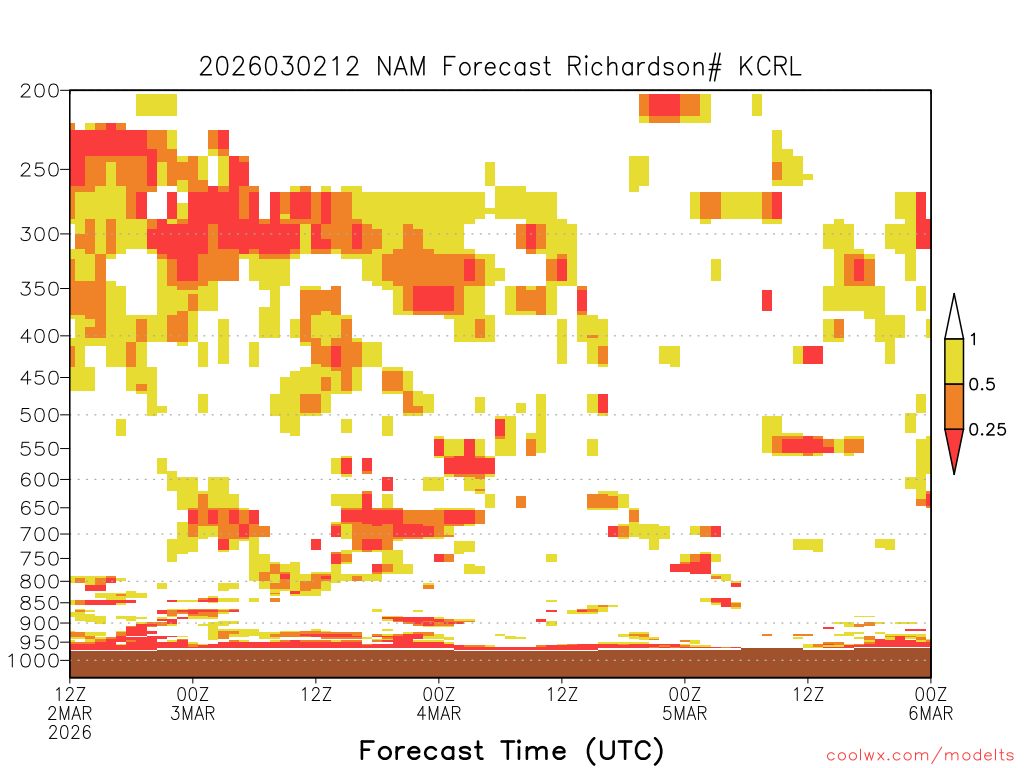 2026030212 NAM Forecast Richardson# KCRL

200
250
300
350
400
450
500
550
600
650
700
750
800
850
900
950
1000

1
0.5
0.25

12Z
2MAR
2026
00Z
3MAR
12Z
00Z
4MAR
12Z
00Z
5MAR
12Z
00Z
6MAR

Forecast Time (UTC)

coolwx.com/modelts